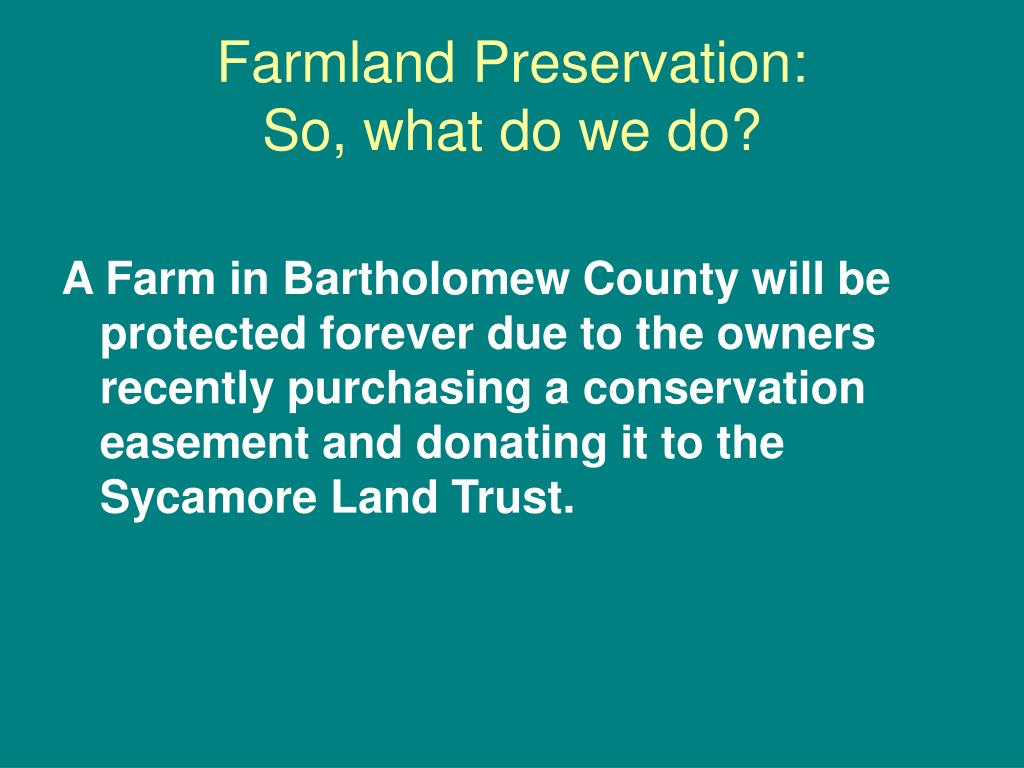 Farmland Preservation:
So, what do we do?

A Farm in Bartholomew County will be protected forever due to the owners recently purchasing a conservation easement and donating it to the Sycamore Land Trust.